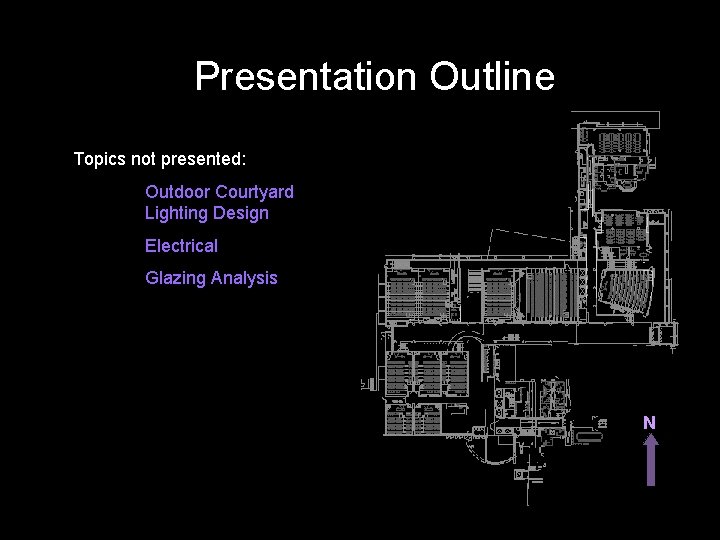 Presentation Outline

Topics not presented:

Outdoor Courtyard Lighting Design

Electrical

Glazing Analysis

N